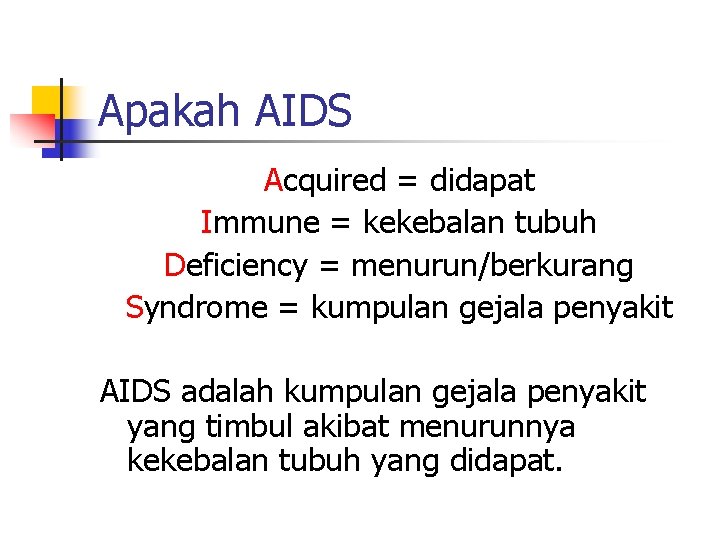 Apakah AIDS

Acquired = didapat
Immune = kekebalan tubuh
Deficiency = menurun/berkurang
Syndrome = kumpulan gejala penyakit

AIDS adalah kumpulan gejala penyakit yang timbul akibat menurunnya kekebalan tubuh yang didapat.